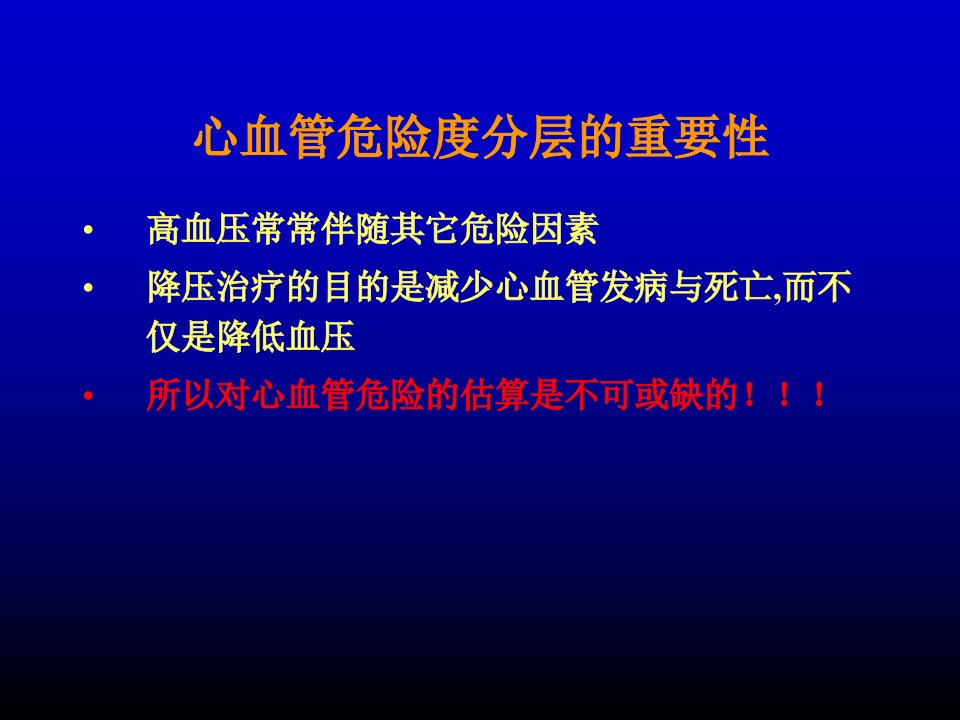 心血管危险度分层的重要性

• 高血压常常伴随其它危险因素

• 降压治疗的目的是减少心血管发病与死亡,而不仅是降低血压

• 所以对心血管危险的估算是不可或缺的！！！